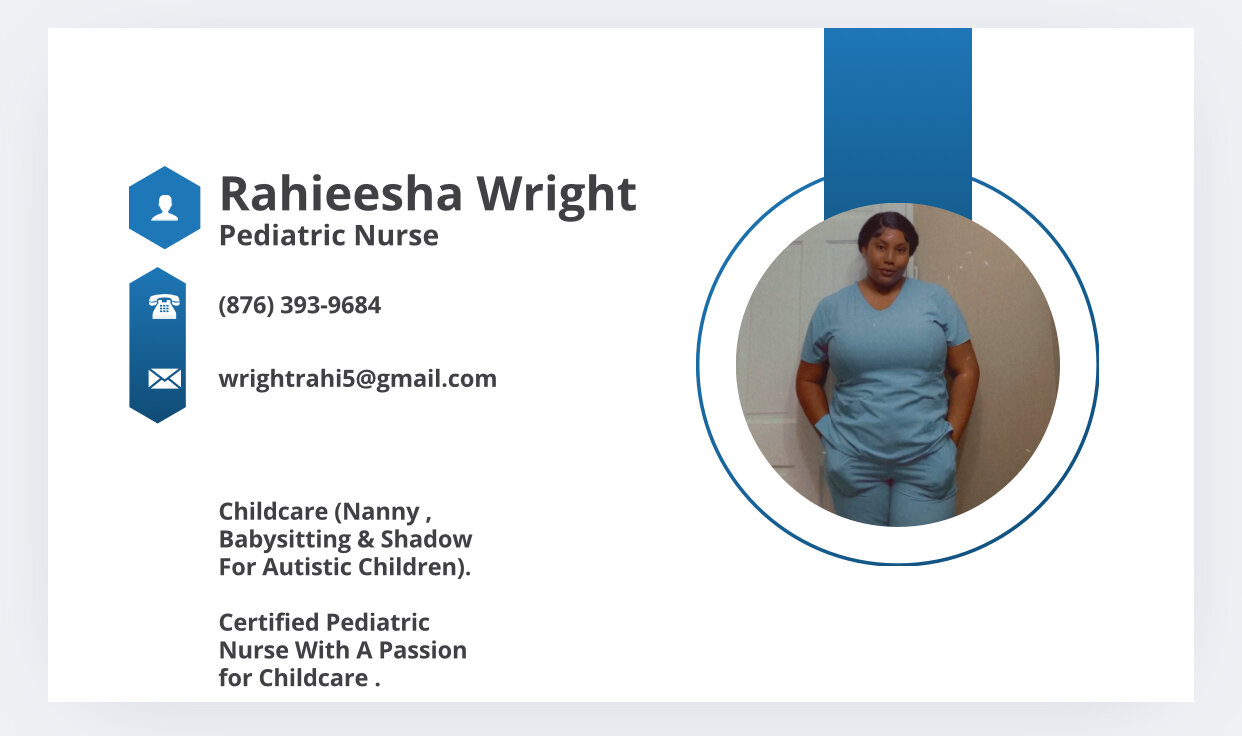 Rahieesha Wright
Pediatric Nurse

(876) 393-9684

wrightrahi5@gmail.com

Childcare (Nanny , Babysitting & Shadow For Autistic Children).

Certified Pediatric Nurse With A Passion for Childcare .